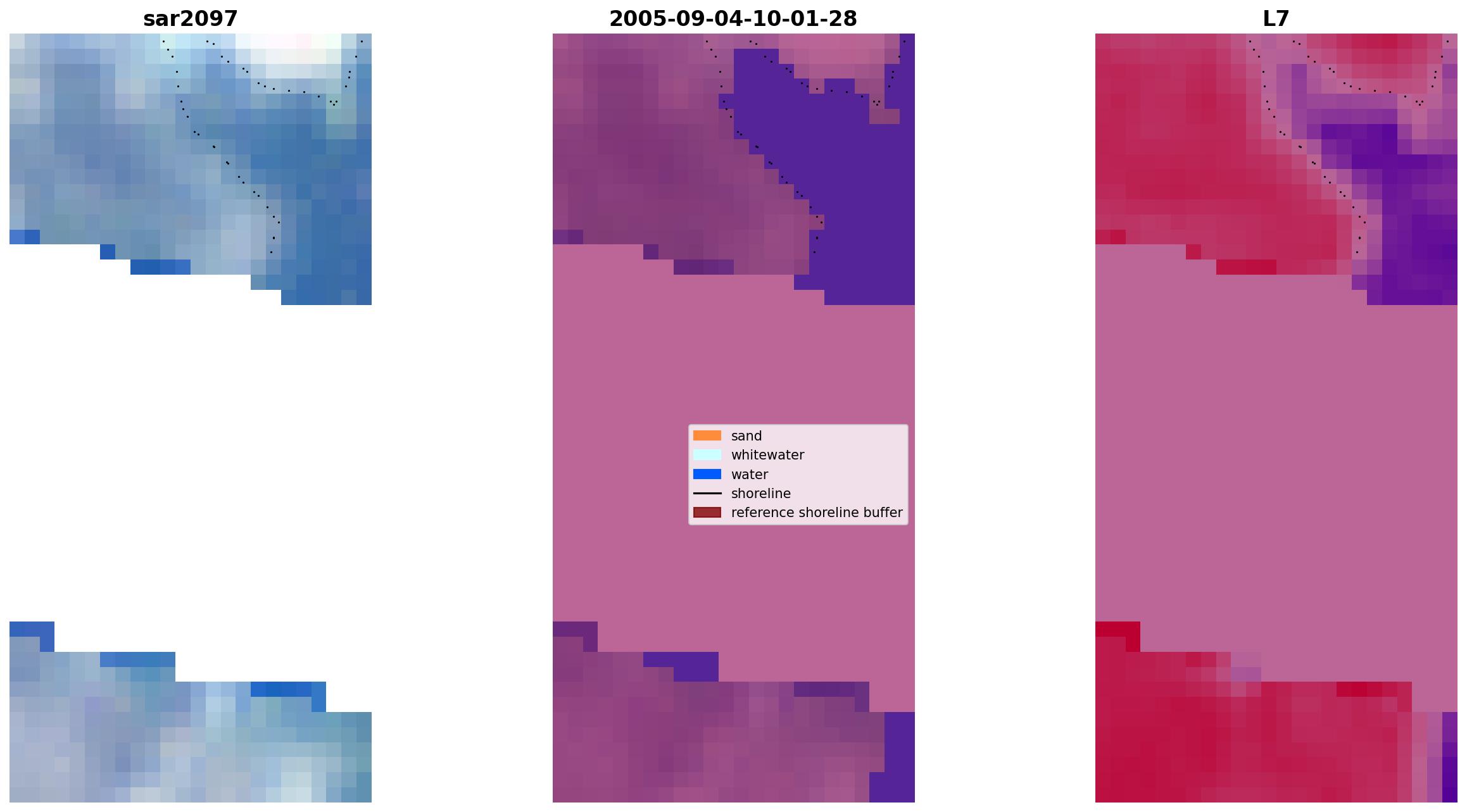 sar2097

2005-09-04-10-01-28

L7

sand
whitewater
water
shoreline
reference shoreline buffer